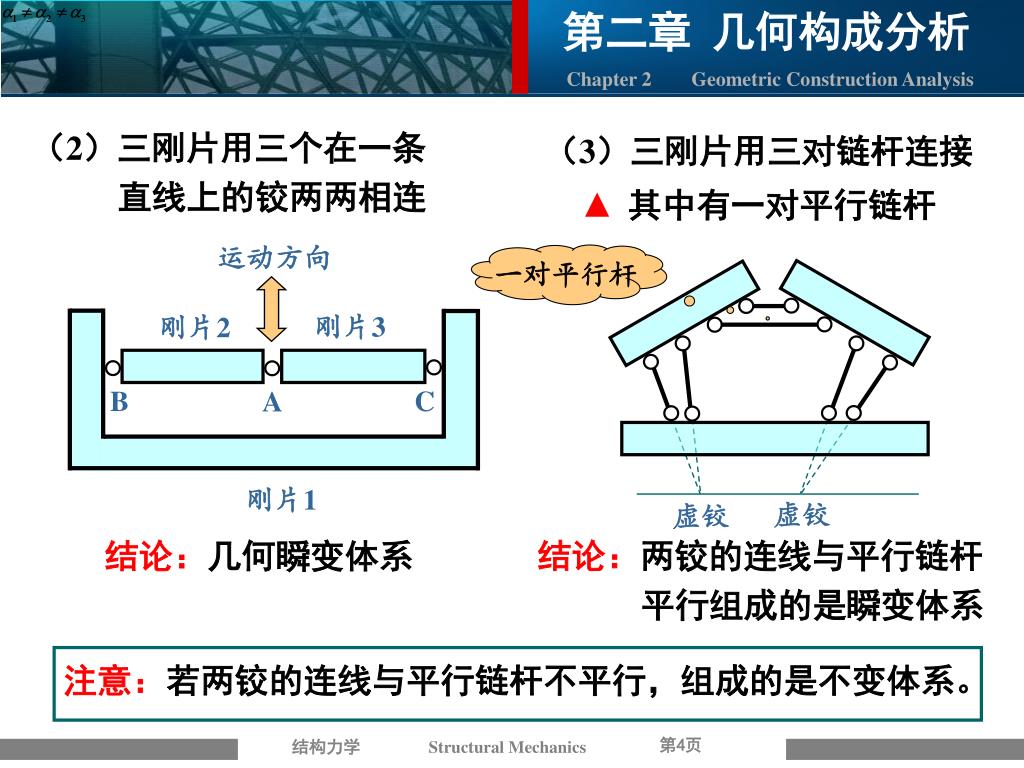 $\alpha_1 \neq \alpha_2 \neq \alpha_3$

第二章 几何构成分析

Chapter 2 Geometric Construction Analysis

（2）三刚片用三个在一条直线上的铰两两相连

运动方向

刚片2 刚片3

B A C

刚片1

结论：几何瞬变体系

（3）三刚片用三对链杆连接

▲ 其中有一对平行链杆

一对平行杆

虚铰 虚铰

结论：两铰的连线与平行链杆平行组成的是瞬变体系

注意：若两铰的连线与平行链杆不平行，组成的是不变体系。

结构力学 Structural Mechanics 第4页